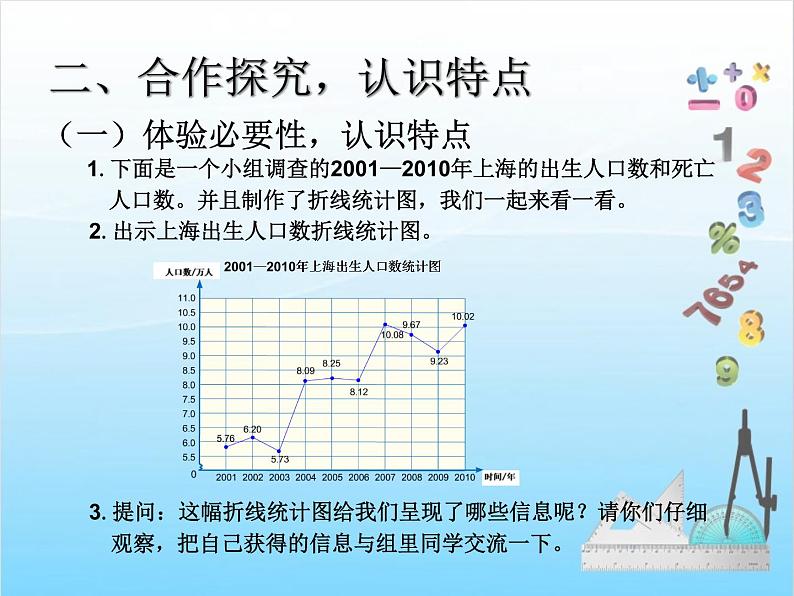 二、合作探究，认识特点

（一）体验必要性，认识特点

1. 下面是一个小组调查的2001—2010年上海的出生人口数和死亡人口数。并且制作了折线统计图，我们一起来看一看。

2. 出示上海出生人口数折线统计图。

人口数/万人

2001—2010年上海出生人口数统计图

11.0
10.5
10.0
9.5
9.0
8.5
8.0
7.5
7.0
6.5
6.0
5.5
0

5.76
6.20
5.73
8.09
8.25
8.12
10.08
9.67
9.23
10.02

2001 2002 2003 2004 2005 2006 2007 2008 2009 2010 时间/年

3. 提问：这幅折线统计图给我们呈现了哪些信息呢？请你们仔细观察，把自己获得的信息与组里同学交流一下。